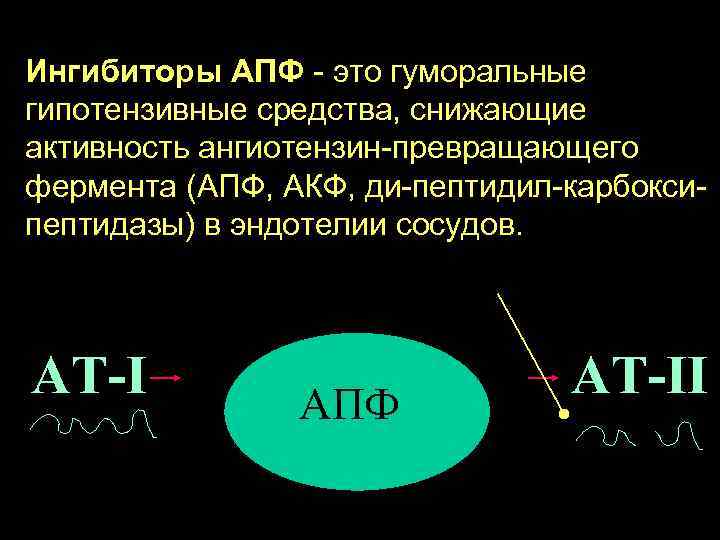 Ингибиторы АПФ - это гуморальные гипотензивные средства, снижающие активность ангиотензин-превращающего фермента (АПФ, АКФ, ди-пептидил-карбокси-пептидазы) в эндотелии сосудов.

АТ-I

АПФ

АТ-II